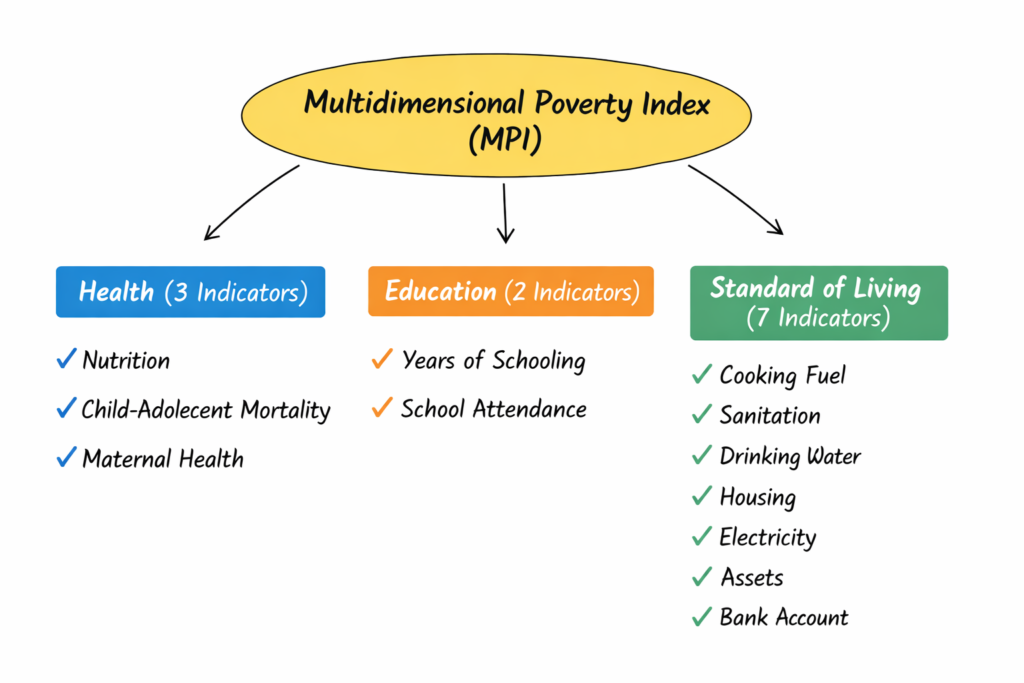 Multidimensional Poverty Index (MPI)

Health (3 Indicators)

✓ Nutrition

✓ Child-Adolecent Mortality

✓ Maternal Health

Education (2 Indicators)

✓ Years of Schooling

✓ School Attendance

Standard of Living (7 Indicators)

✓ Cooking Fuel

✓ Sanitation

✓ Drinking Water

✓ Housing

✓ Electricity

✓ Assets

✓ Bank Account